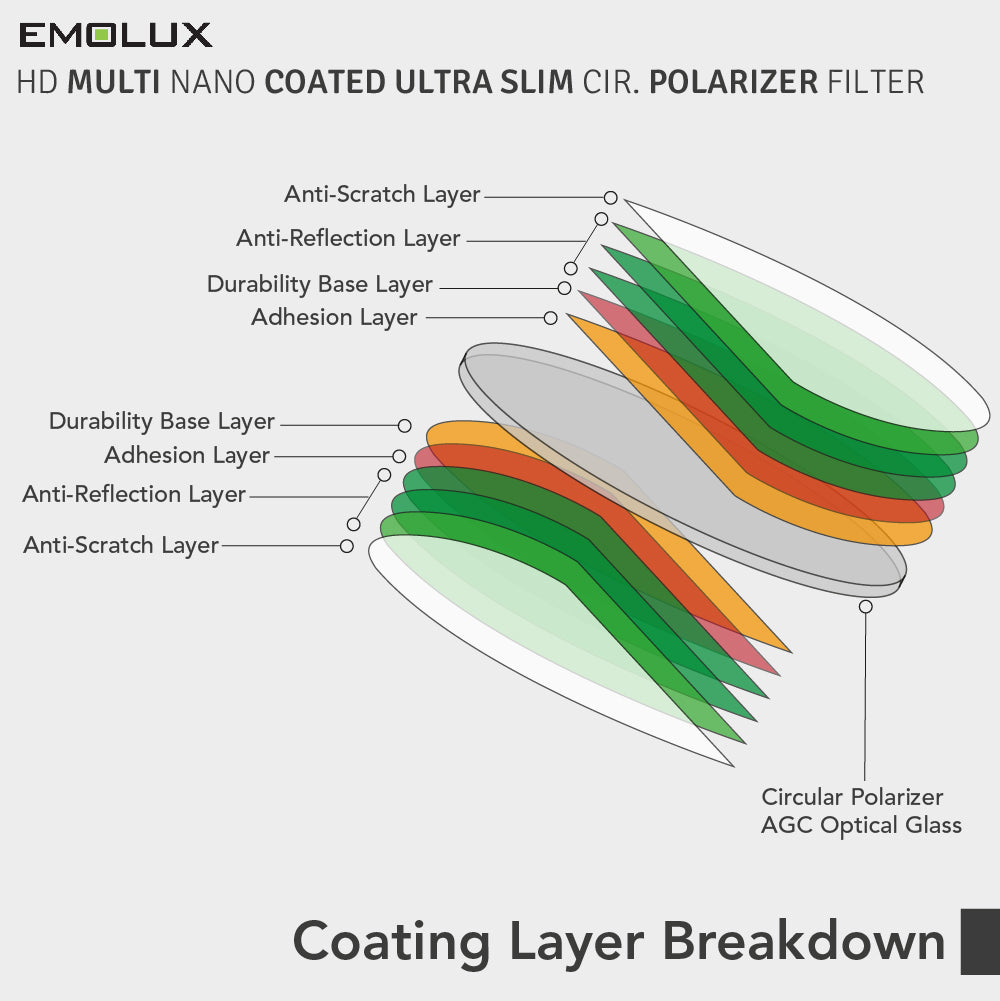 EMOLUX

HD MULTI NANO COATED ULTRA SLIM CIR. POLARIZER FILTER

Anti-Scratch Layer
Anti-Reflection Layer
Durability Base Layer
Adhesion Layer

Durability Base Layer
Adhesion Layer
Anti-Reflection Layer
Anti-Scratch Layer

Circular Polarizer
AGC Optical Glass

Coating Layer Breakdown